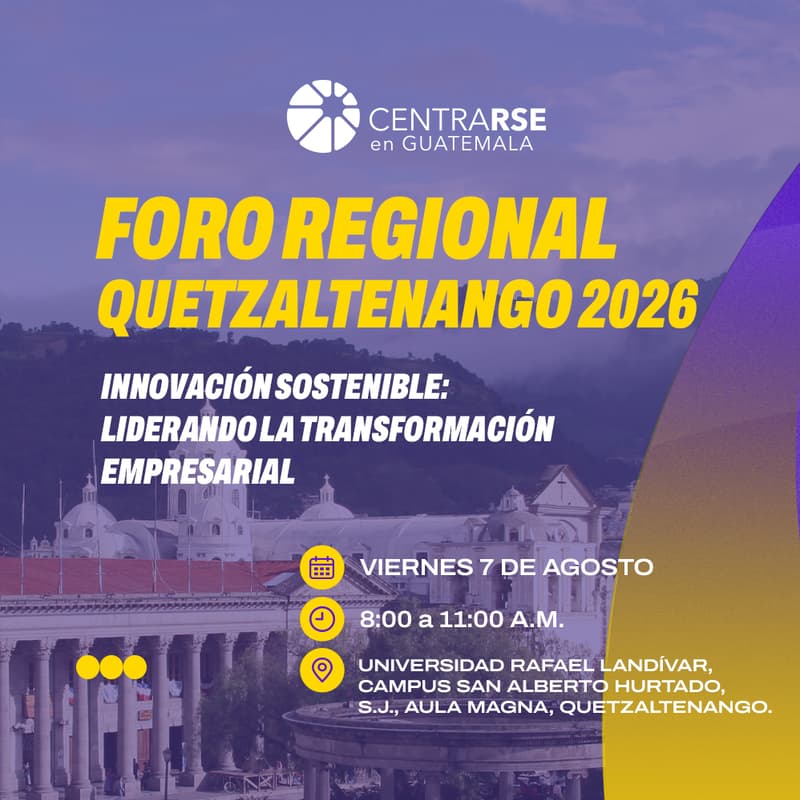 CENTRARSE
en GUATEMALA

FORO REGIONAL
QUETZALTENANGO 2026

INNOVACIÓN SOSTENIBLE:
LIDERANDO LA TRANSFORMACIÓN EMPRESARIAL

VIERNES 7 DE AGOSTO

8:00 a 11:00 A.M.

UNIVERSIDAD RAFAEL LANDÍVAR, CAMPUS SAN ALBERTO HURTADO, S.J., AULA MAGNA, QUETZALTENANGO.